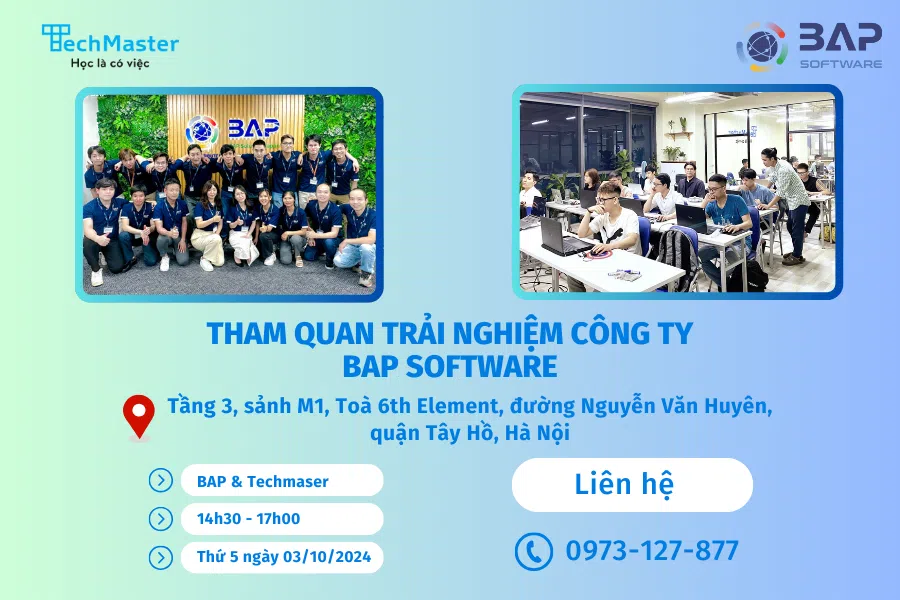 TechMaster
Học là có việc

BAP
SOFTWARE

BAP

THAM QUAN TRẢI NGHIỆM CÔNG TY
BAP SOFTWARE

Tầng 3, sảnh M1, Toà 6th Element, đường Nguyễn Văn Huyên, quận Tây Hồ, Hà Nội

BAP & Techmaser

14h30 - 17h00

Thứ 5 ngày 03/10/2024

Liên hệ

0973-127-877